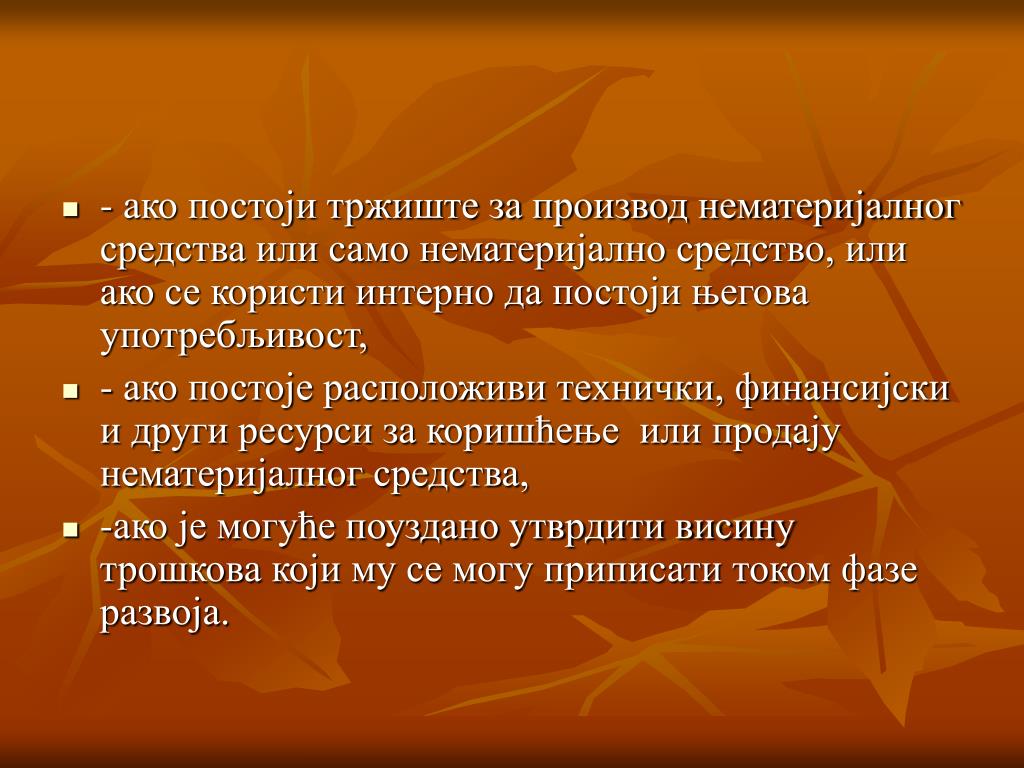 - ако постоји тржиште за производ нематеријалног средства или само нематеријално средство, или ако се користи интерно да постоји његова употребљивост,

- ако постоје расположиви технички, финансијски и други ресурси за коришћење  или продају нематеријалног средства,

-ако је могуће поуздано утврдити висину трошкова који му се могу приписати током фазе развоја.